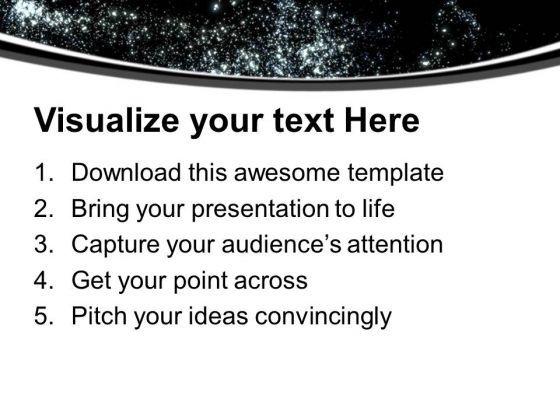 Visualize your text Here

1. Download this awesome template
2. Bring your presentation to life
3. Capture your audience’s attention
4. Get your point across
5. Pitch your ideas convincingly